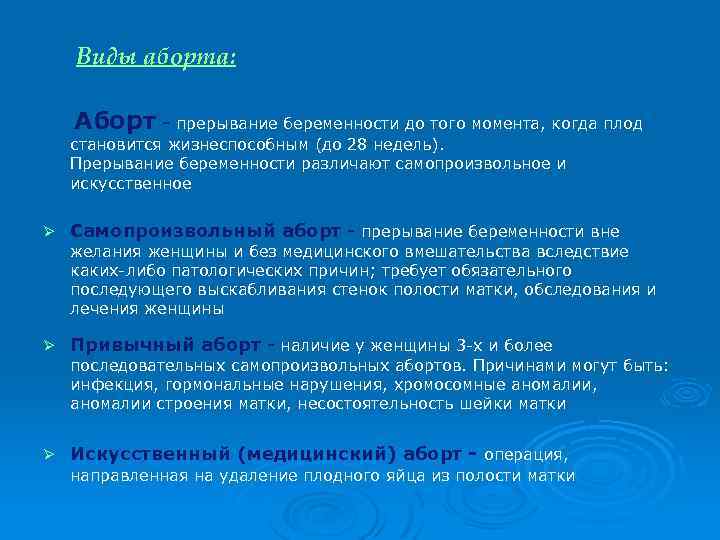 Виды аборта:

Аборт - прерывание беременности до того момента, когда плод становится жизнеспособным (до 28 недель).
Прерывание беременности различают самопроизвольное и искусственное

➢ Самопроизвольный аборт - прерывание беременности вне желания женщины и без медицинского вмешательства вследствие каких-либо патологических причин; требует обязательного последующего выскабливания стенок полости матки, обследования и лечения женщины

➢ Привычный аборт - наличие у женщины 3-х и более последовательных самопроизвольных абортов. Причинами могут быть: инфекция, гормональные нарушения, хромосомные аномалии, аномалии строения матки, несостоятельность шейки матки

➢ Искусственный (медицинский) аборт - операция, направленная на удаление плодного яйца из полости матки